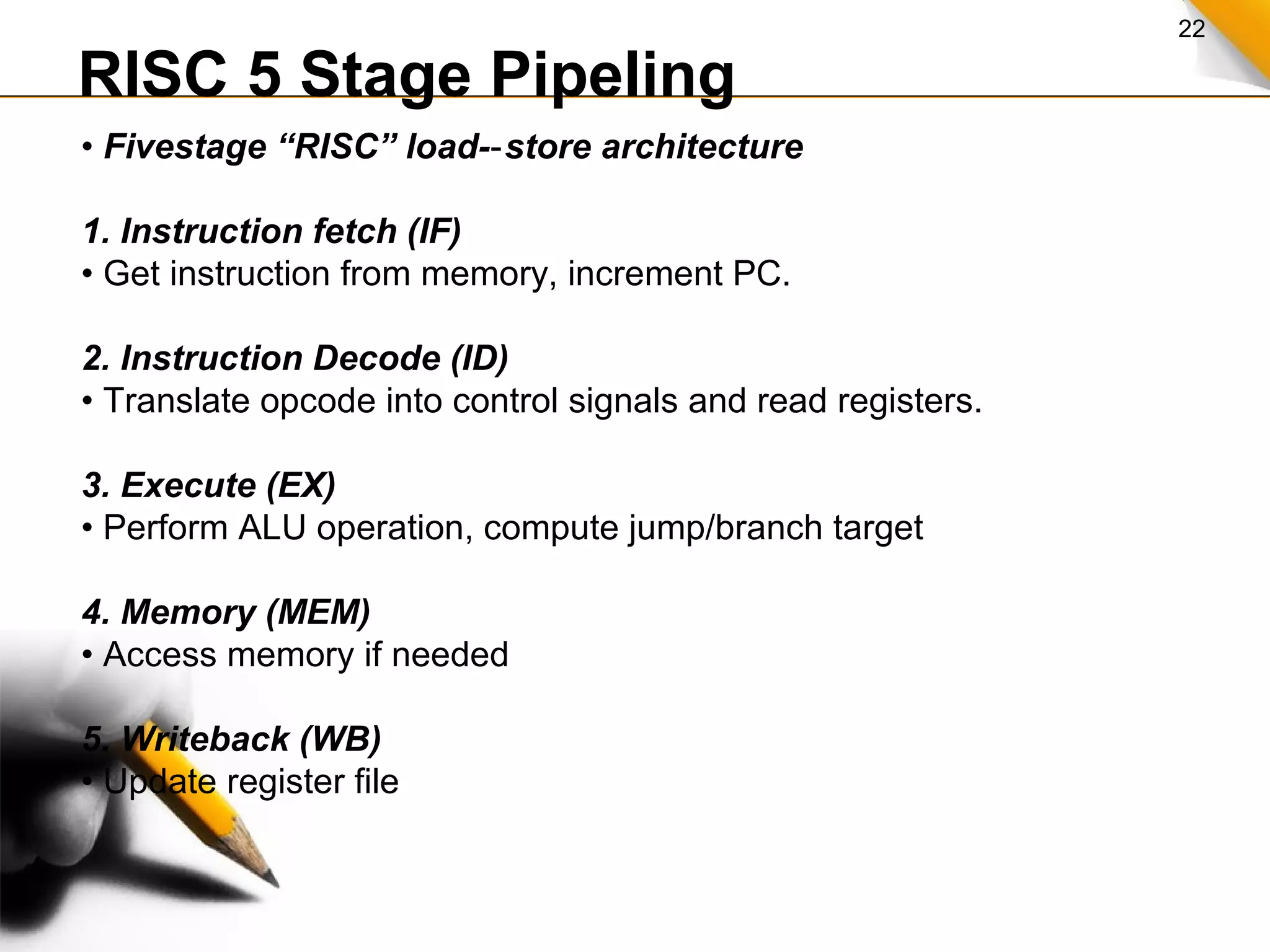 22

RISC 5 Stage Pipeling

• Fivestage “RISC” load--store architecture

1. Instruction fetch (IF)
• Get instruction from memory, increment PC.

2. Instruction Decode (ID)
• Translate opcode into control signals and read registers.

3. Execute (EX)
• Perform ALU operation, compute jump/branch target

4. Memory (MEM)
• Access memory if needed

5. Writeback (WB)
• Update register file